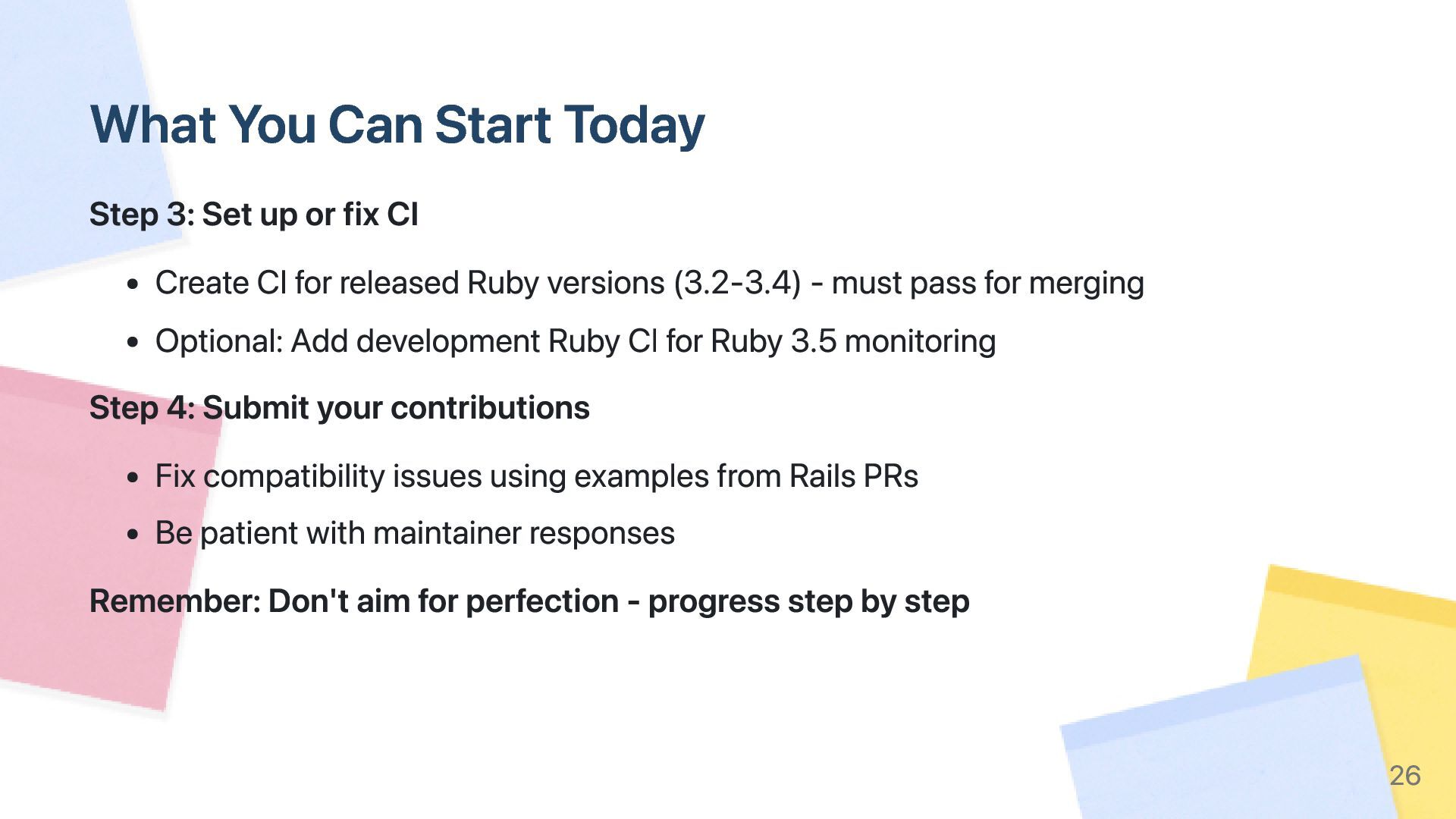 What You Can Start Today

Step 3: Set up or fix CI

- Create CI for released Ruby versions (3.2-3.4) - must pass for merging
- Optional: Add development Ruby CI for Ruby 3.5 monitoring

Step 4: Submit your contributions

- Fix compatibility issues using examples from Rails PRs
- Be patient with maintainer responses

Remember: Don't aim for perfection - progress step by step

26